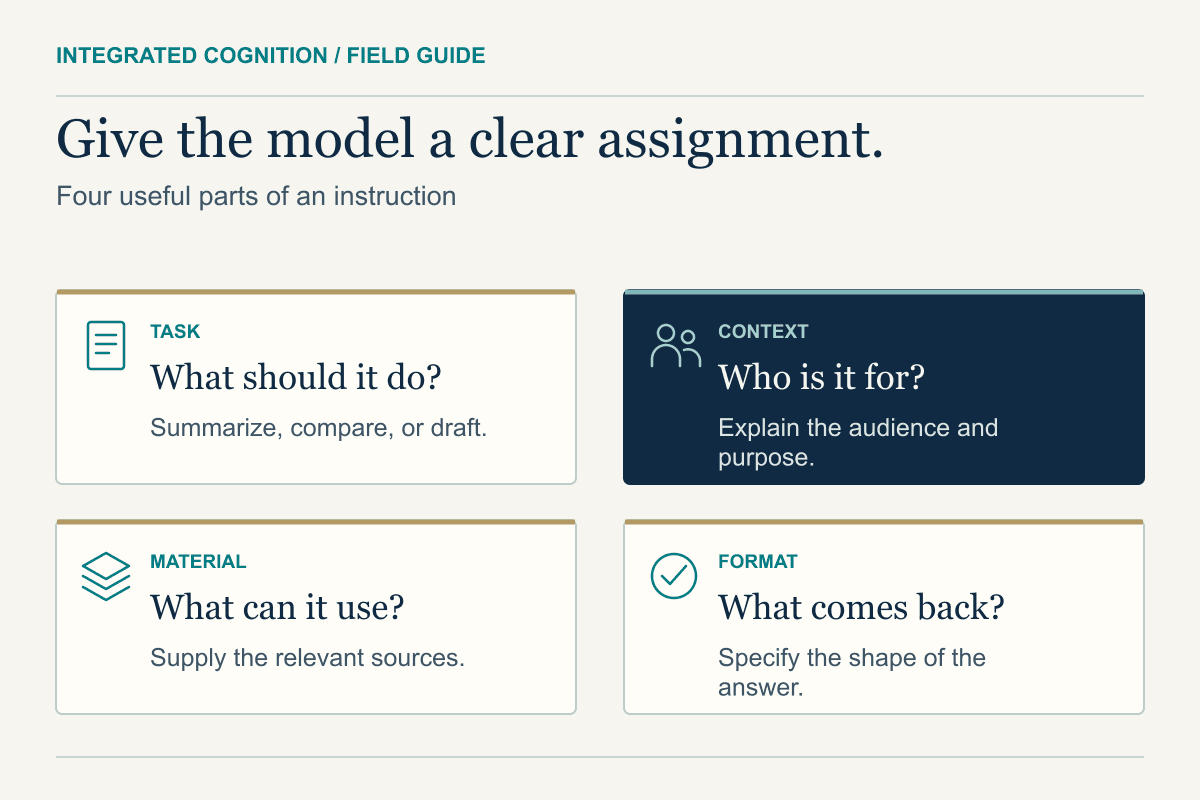 INTEGRATED COGNITION / FIELD GUIDE

Give the model a clear assignment.

Four useful parts of an instruction

TASK

What should it do?

Summarize, compare, or draft.

CONTEXT

Who is it for?

Explain the audience and purpose.

MATERIAL

What can it use?

Supply the relevant sources.

FORMAT

What comes back?

Specify the shape of the answer.